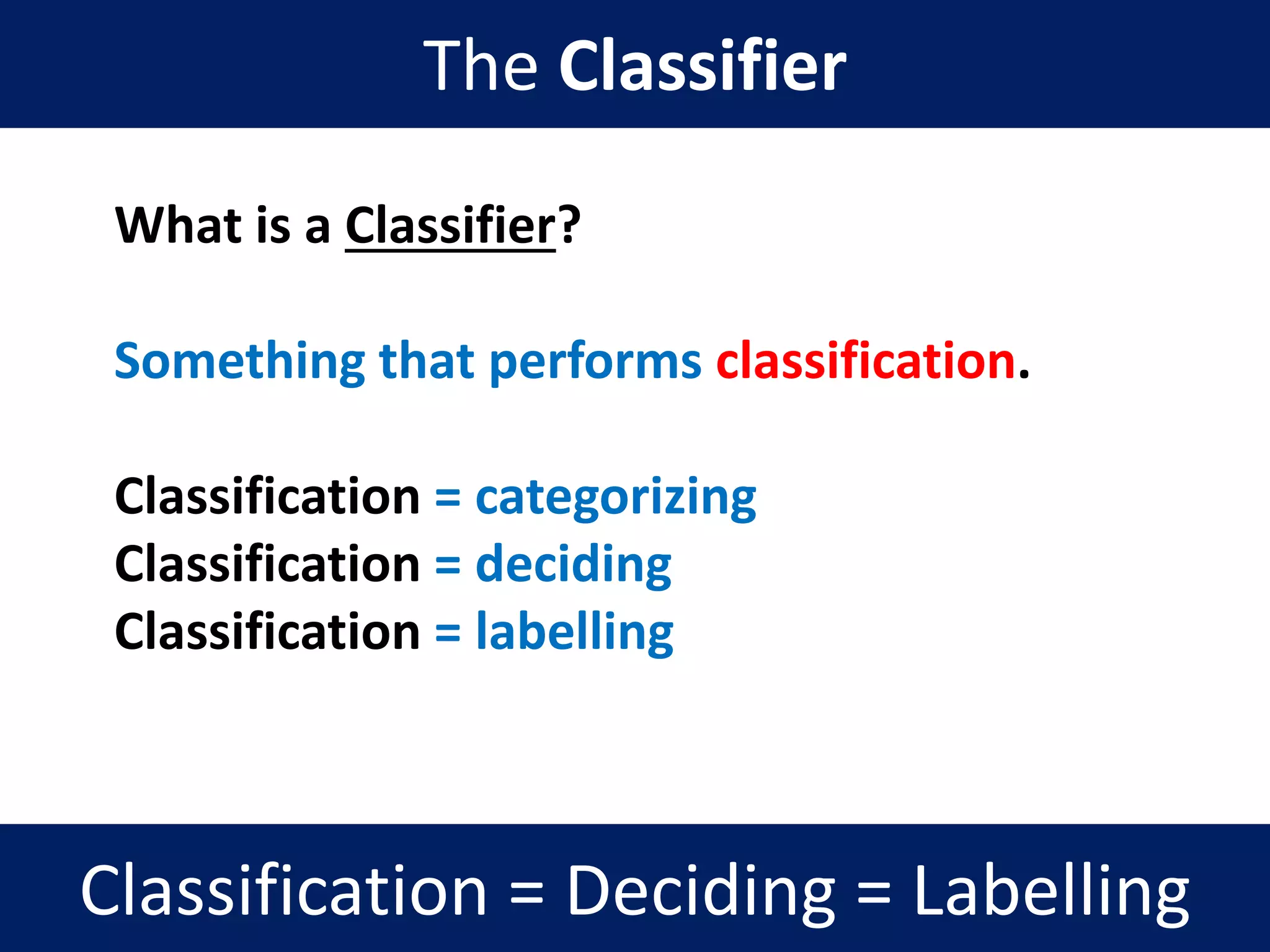 The Classifier

What is a Classifier?

Something that performs classification.

Classification = categorizing
Classification = deciding
Classification = labelling

Classification = Deciding = Labelling